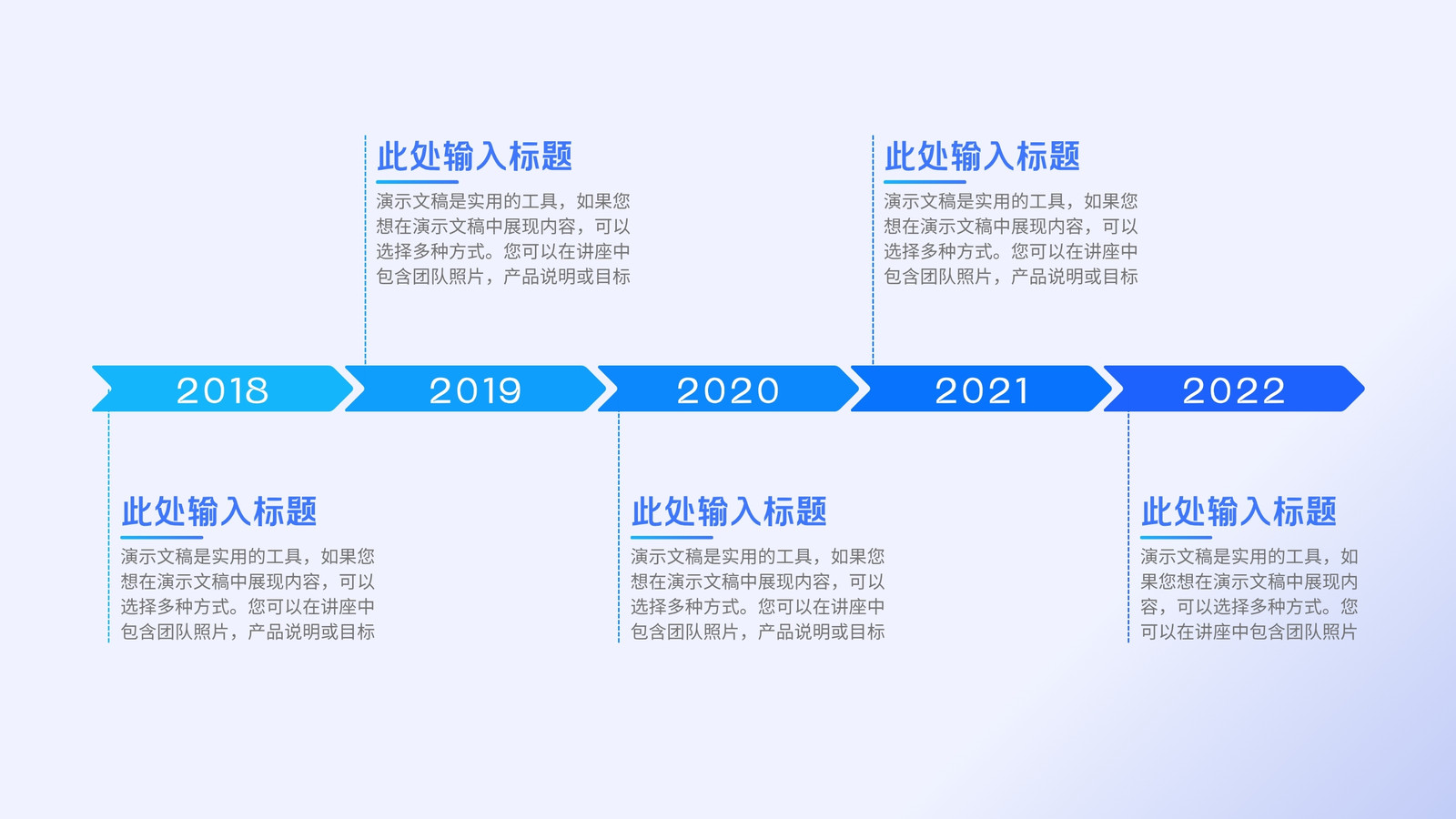 此处输入标题

演示文稿是实用的工具，如果您想在演示文稿中展现内容，可以选择多种方式。您可以在讲座中包含团队照片，产品说明或目标

此处输入标题

演示文稿是实用的工具，如果您想在演示文稿中展现内容，可以选择多种方式。您可以在讲座中包含团队照片，产品说明或目标

2018

2019

2020

2021

2022

此处输入标题

演示文稿是实用的工具，如果您想在演示文稿中展现内容，可以选择多种方式。您可以在讲座中包含团队照片，产品说明或目标

此处输入标题

演示文稿是实用的工具，如果您想在演示文稿中展现内容，可以选择多种方式。您可以在讲座中包含团队照片，产品说明或目标

此处输入标题

演示文稿是实用的工具，如果您想在演示文稿中展现内容，可以选择多种方式。您可以在讲座中包含团队照片